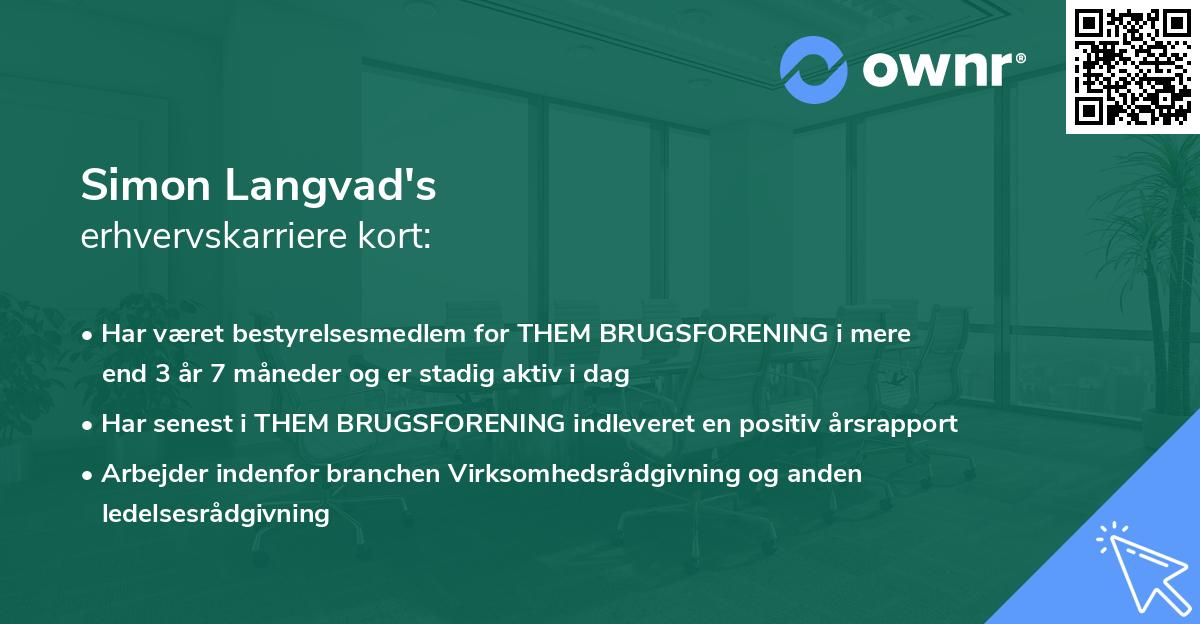 ownr®

Simon Langvad's
erhvervskarriere kort:

• Har været bestyrelsesmedlem for THEM BRUGSFORENING i mere end 3 år 7 måneder og er stadig aktiv i dag

• Har senest i THEM BRUGSFORENING indleveret en positiv årsrapport

• Arbejder indenfor branchen Virksomhedsrådgivning og anden ledelsesrådgivning